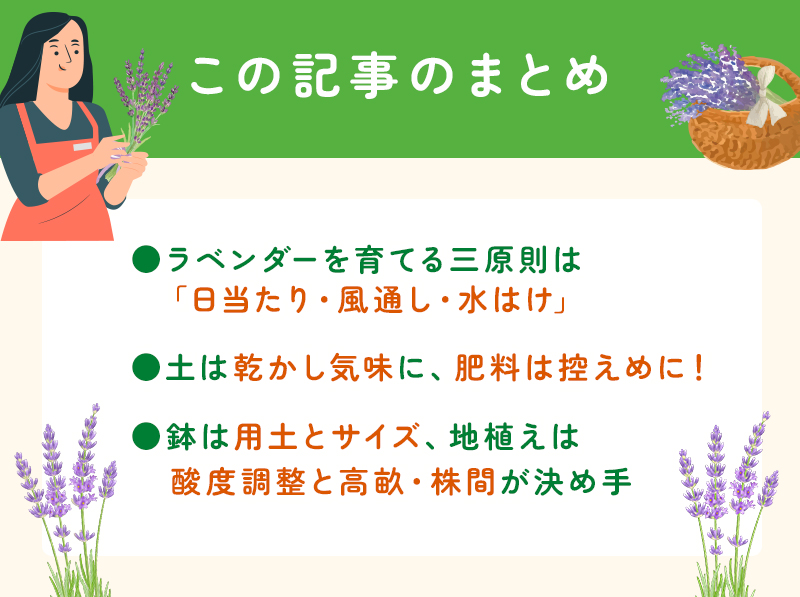 この記事のまとめ

●ラベンダーを育てる三原則は「日当たり・風通し・水はけ」

●土は乾かし気味に、肥料は控えめに！

●鉢は用土とサイズ、地植えは酸度調整と高畝・株間が決め手